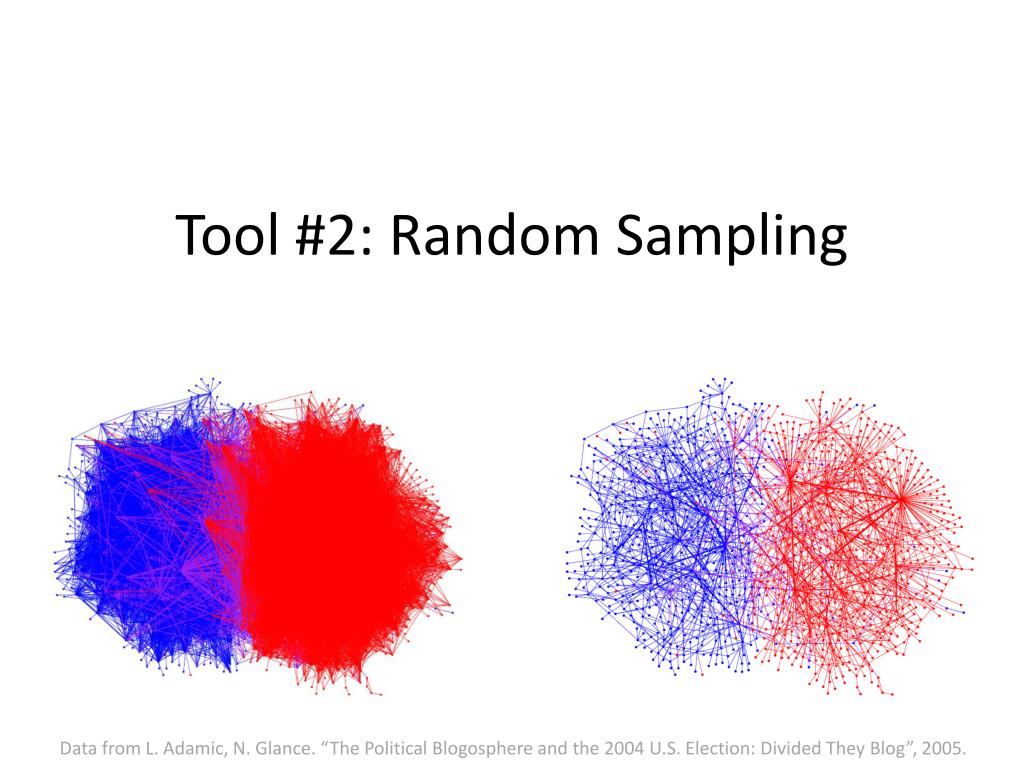 Tool #2: Random Sampling

Data from L. Adamic, N. Glance. “The Political Blogosphere and the 2004 U.S. Election: Divided They Blog”, 2005.